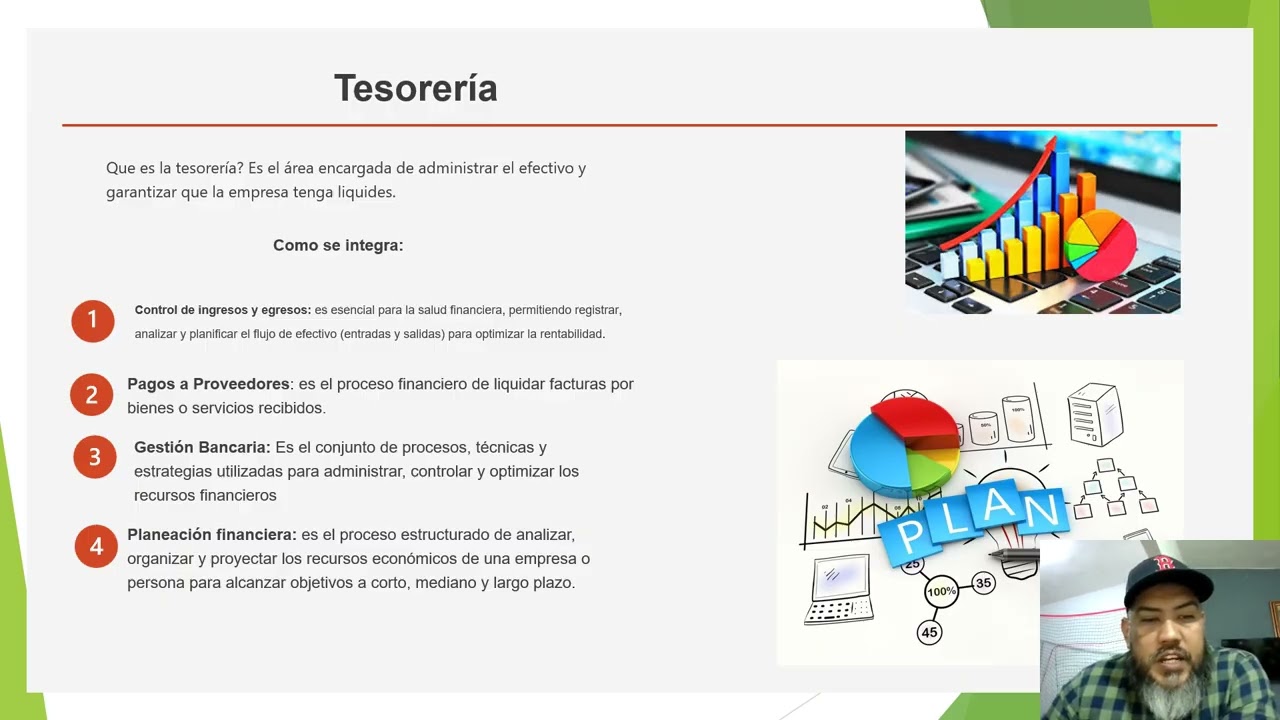 Tesorería

Que es la tesorería? Es el área encargada de administrar el efectivo y garantizar que la empresa tenga liquides.

Como se integra:

1 Control de ingresos y egresos: es esencial para la salud financiera, permitiendo registrar, analizar y planificar el flujo de efectivo (entradas y salidas) para optimizar la rentabilidad.

2 Pagos a Proveedores: es el proceso financiero de liquidar facturas por bienes o servicios recibidos.

3 Gestión Bancaria: Es el conjunto de procesos, técnicas y estrategias utilizadas para administrar, controlar y optimizar los recursos financieros

4 Planeación financiera: es el proceso estructurado de analizar, organizar y proyectar los recursos económicos de una empresa o persona para alcanzar objetivos a corto, mediano y largo plazo.

PLAN

25

35

100%

45